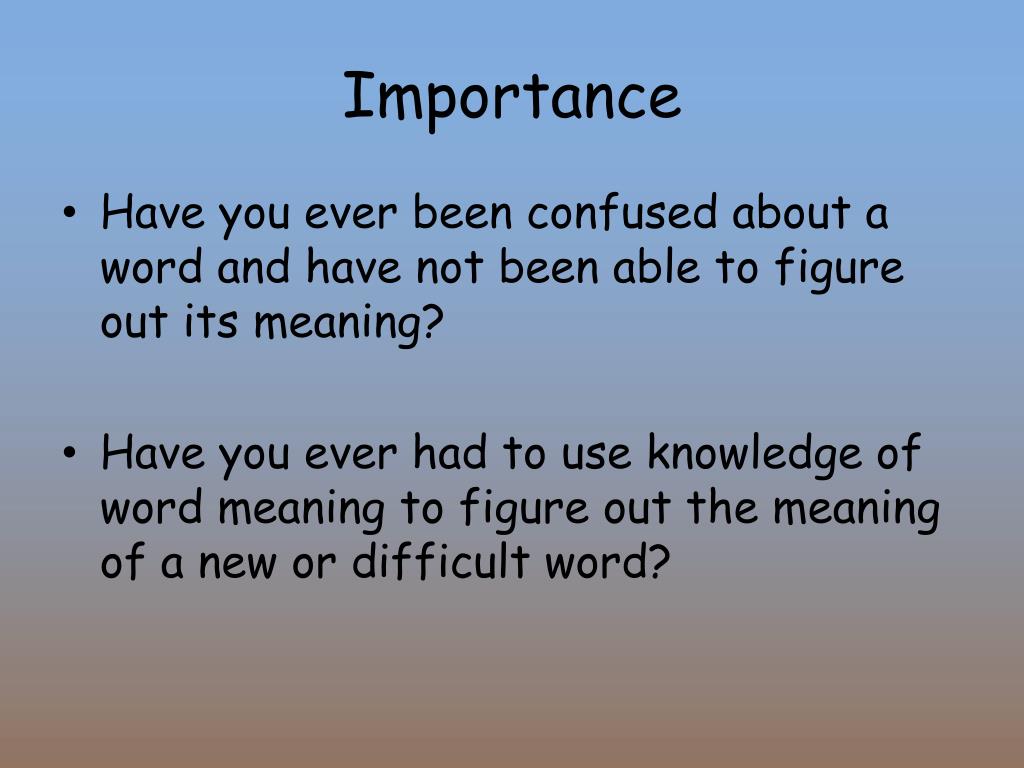 Importance

• Have you ever been confused about a word and have not been able to figure out its meaning?

• Have you ever had to use knowledge of word meaning to figure out the meaning of a new or difficult word?